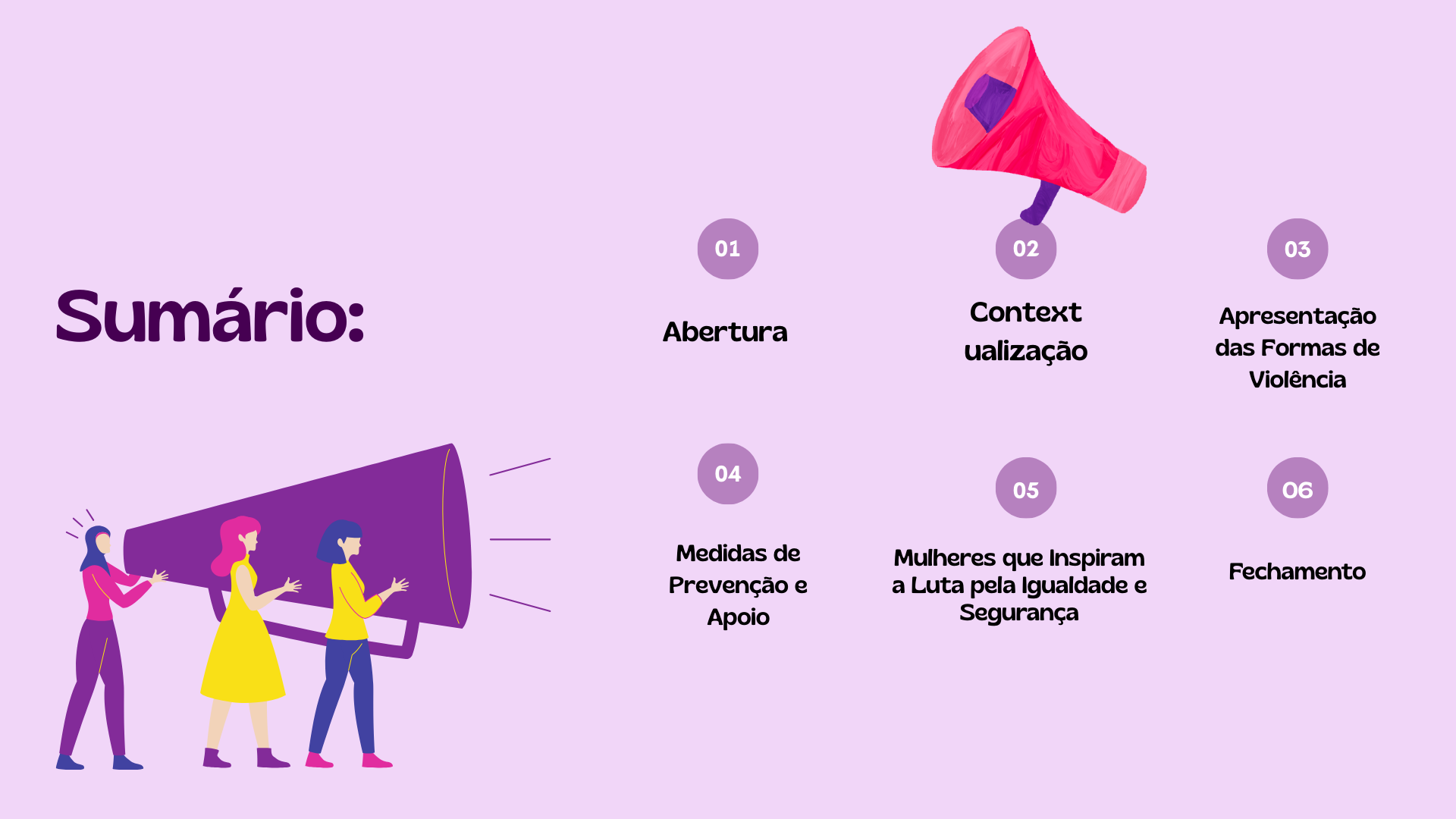 Sumário:

01

Abertura

02

Context
ualização

03

Apresentação das Formas de Violência

04

Medidas de Prevenção e Apoio

05

Mulheres que Inspiram a Luta pela Igualdade e Segurança

06

Fechamento